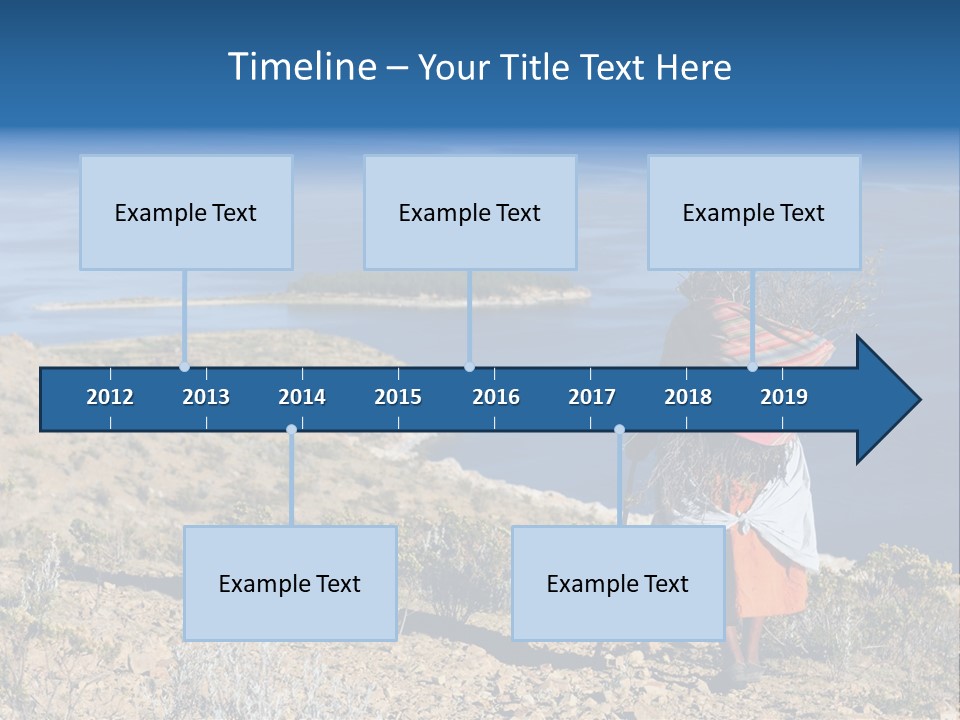 Timeline – Your Title Text Here

Example Text

Example Text

Example Text

2012 2013 2014 2015 2016 2017 2018 2019

Example Text

Example Text